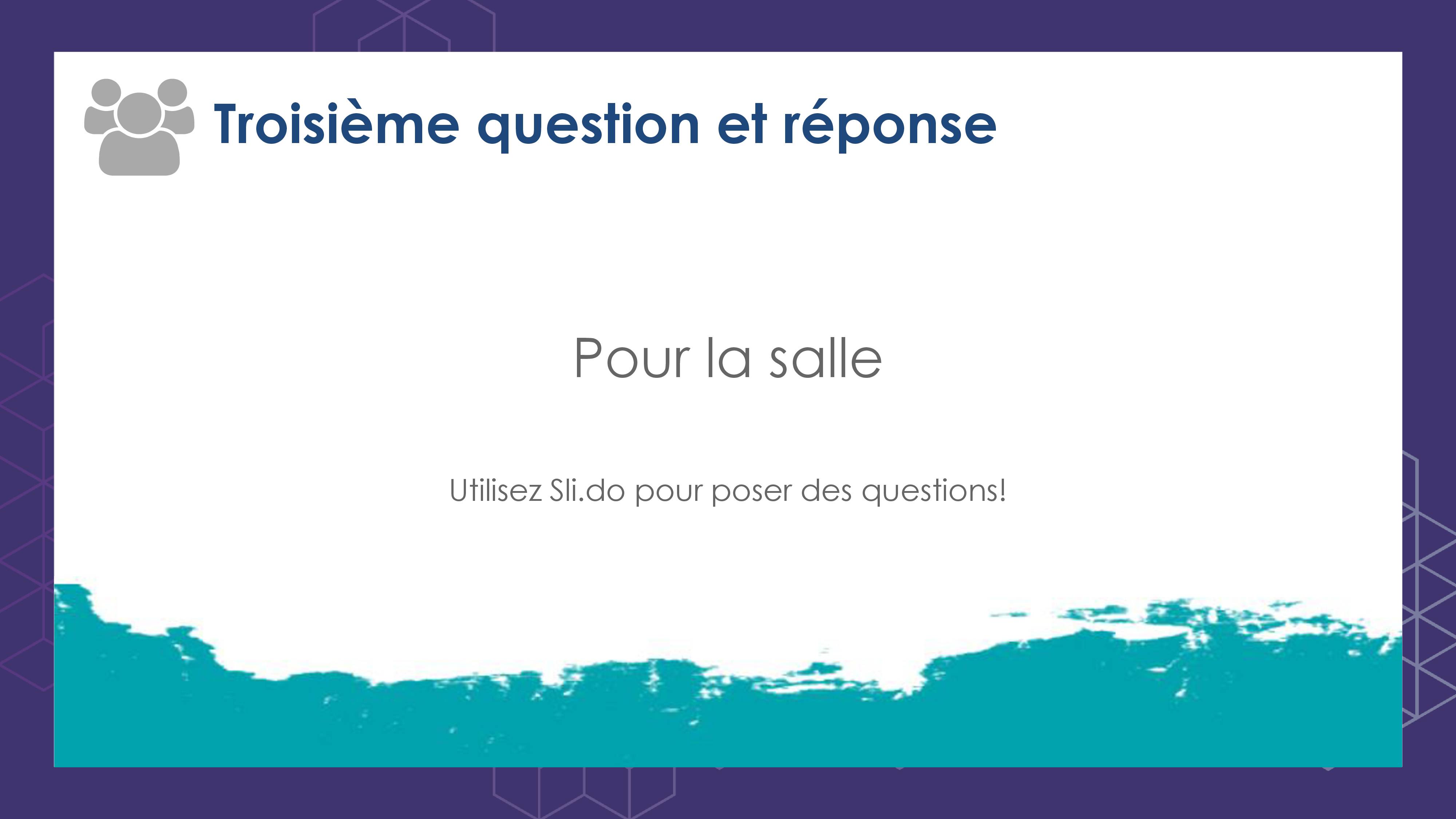 Troisième question et réponse

Pour la salle

Utilisez Sli.do pour poser des questions!